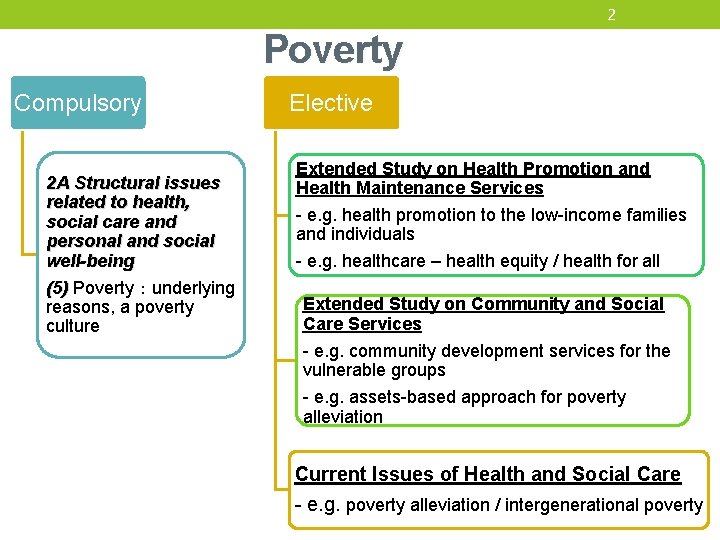 2

Poverty

Compulsory

2A Structural issues related to health, social care and personal and social well-being

(5) Poverty：underlying reasons, a poverty culture

Elective

Extended Study on Health Promotion and Health Maintenance Services

- e.g. health promotion to the low-income families and individuals

- e.g. healthcare – health equity / health for all

Extended Study on Community and Social Care Services

- e.g. community development services for the vulnerable groups

- e.g. assets-based approach for poverty alleviation

Current Issues of Health and Social Care

- e.g. poverty alleviation / intergenerational poverty